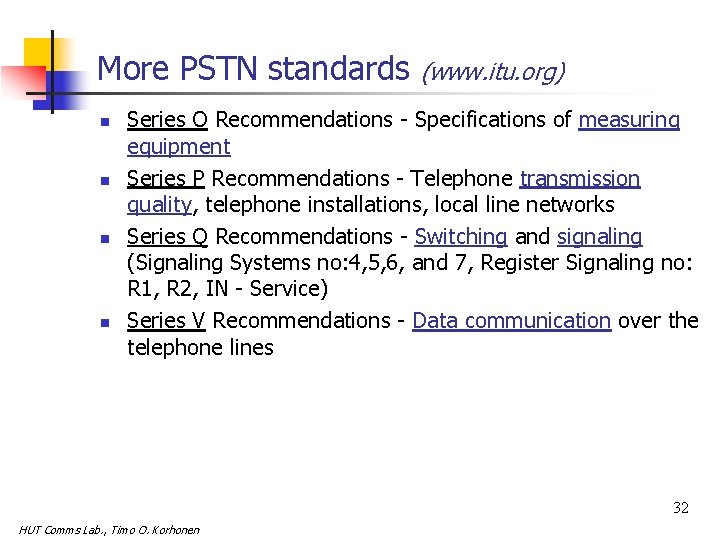 More PSTN standards (www.itu.org)

- Series O Recommendations - Specifications of measuring equipment
- Series P Recommendations - Telephone transmission quality, telephone installations, local line networks
- Series Q Recommendations - Switching and signaling (Signaling Systems no:4,5,6, and 7, Register Signaling no: R1, R2, IN - Service)
- Series V Recommendations - Data communication over the telephone lines

32

HUT Comms Lab., Timo O. Korhonen